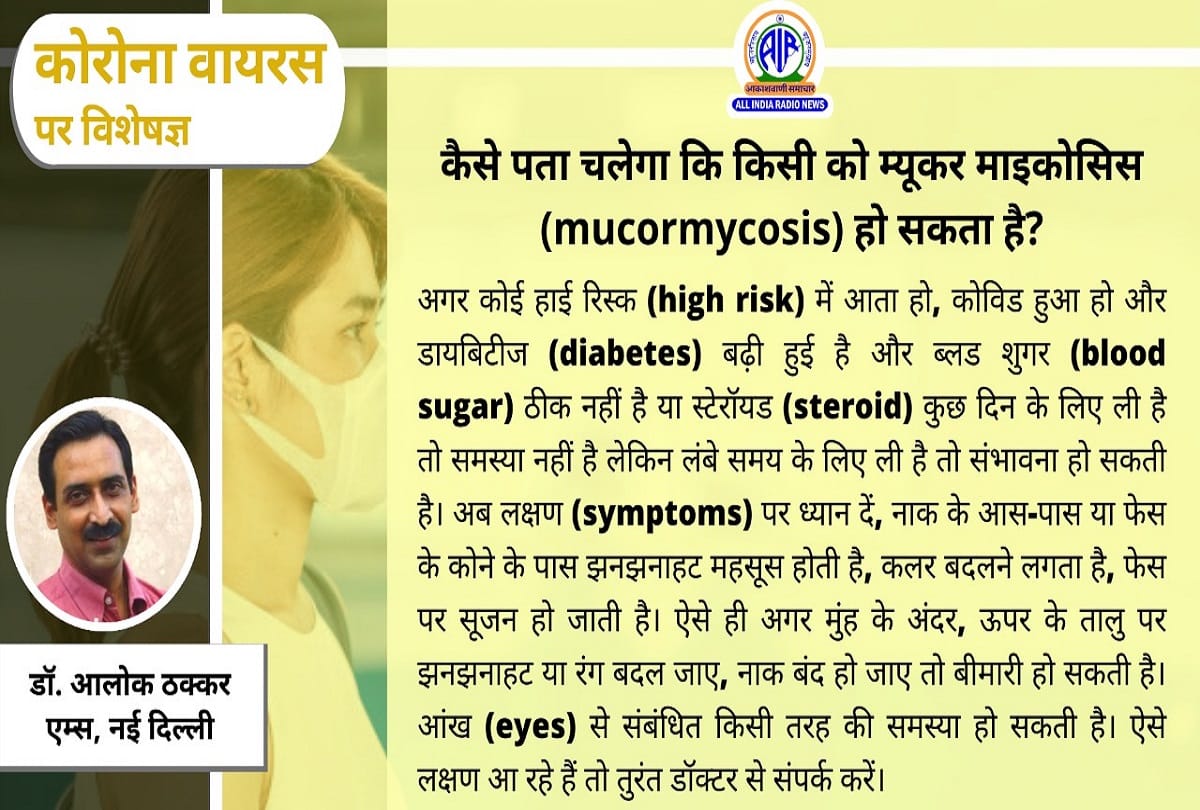 कोरोना वायरस
पर विशेषज्ञ

AIR
आकाशवाणी समाचार
ALL INDIA RADIO NEWS

कैसे पता चलेगा कि किसी को म्यूकर माइकोसिस (mucormycosis) हो सकता है?

अगर कोई हाई रिस्क (high risk) में आता हो, कोविड हुआ हो और डायबिटीज (diabetes) बढ़ी हुई है और ब्लड शुगर (blood sugar) ठीक नहीं है या स्टेरॉयड (steroid) कुछ दिन के लिए ली है तो समस्या नहीं है लेकिन लंबे समय के लिए ली है तो संभावना हो सकती है। अब लक्षण (symptoms) पर ध्यान दें, नाक के आस-पास या फेस के कोने के पास झनझनाहट महसूस होती है, कलर बदलने लगता है, फेस पर सूजन हो जाती है। ऐसे ही अगर मुंह के अंदर, ऊपर के तालु पर झनझनाहट या रंग बदल जाए, नाक बंद हो जाए तो बीमारी हो सकती है। आंख (eyes) से संबंधित किसी तरह की समस्या हो सकती है। ऐसे लक्षण आ रहे हैं तो तुरंत डॉक्टर से संपर्क करें।

डॉ. आलोक ठक्कर
एम्स, नई दिल्ली